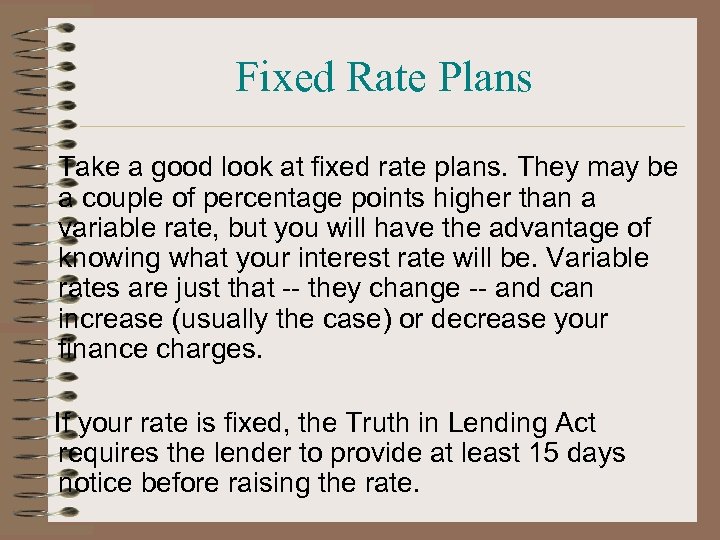 Fixed Rate Plans

Take a good look at fixed rate plans. They may be a couple of percentage points higher than a variable rate, but you will have the advantage of knowing what your interest rate will be. Variable rates are just that -- they change -- and can increase (usually the case) or decrease your finance charges.

If your rate is fixed, the Truth in Lending Act requires the lender to provide at least 15 days notice before raising the rate.